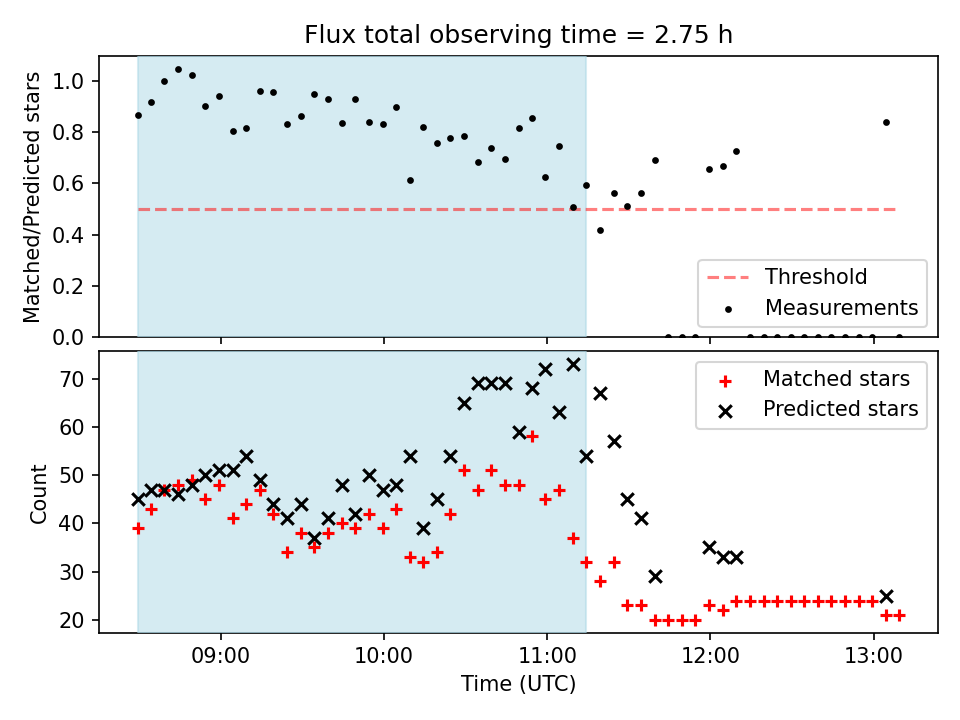 Flux total observing time = 2.75 h

Matched/Predicted stars

1.0
0.8
0.6
0.4
0.2
0.0

Threshold
Measurements

Count

70
60
50
40
30
20

Matched stars
Predicted stars

09:00
10:00
11:00
12:00
13:00

Time (UTC)